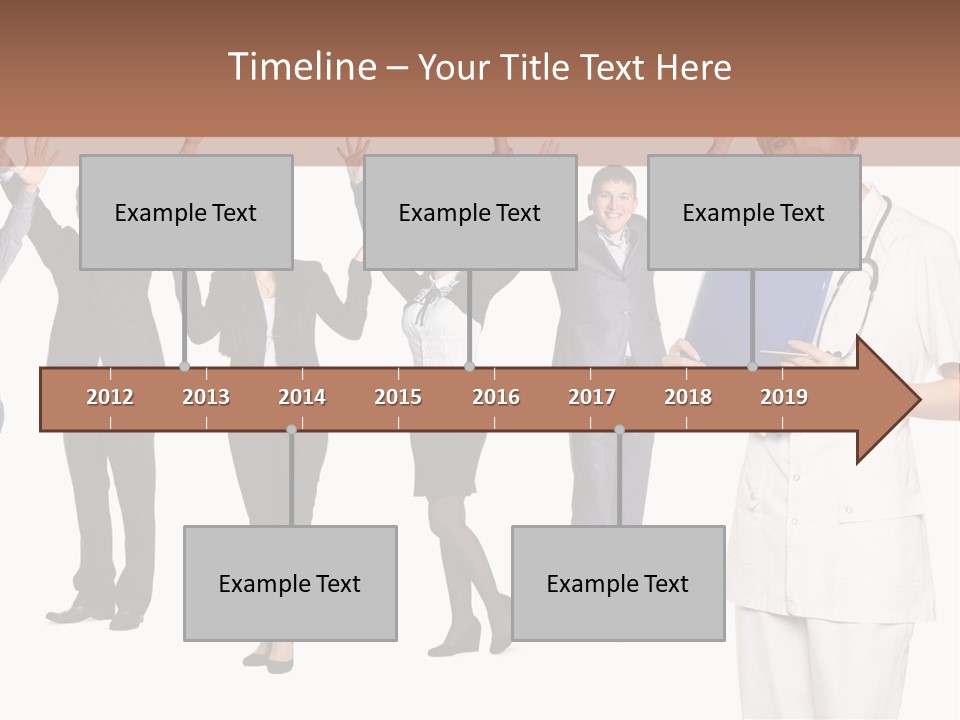 Timeline – Your Title Text Here

Example Text

Example Text

Example Text

2012 2013 2014 2015 2016 2017 2018 2019

Example Text

Example Text